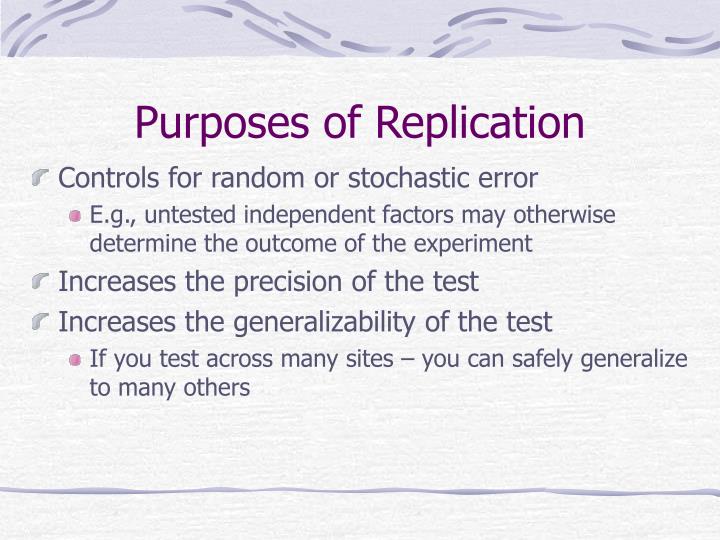 Purposes of Replication

Controls for random or stochastic error

E.g., untested independent factors may otherwise determine the outcome of the experiment

Increases the precision of the test

Increases the generalizability of the test

If you test across many sites – you can safely generalize to many others